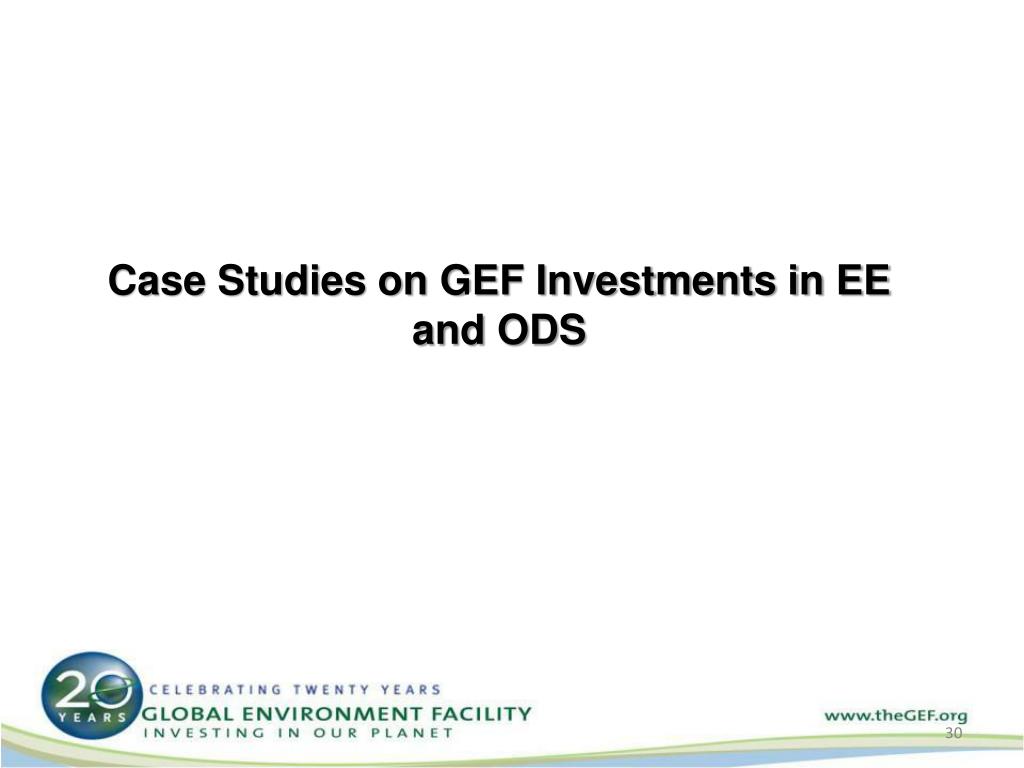 Case Studies on GEF Investments in EE and ODS

20 YEARS
CELEBRATING TWENTY YEARS
GLOBAL ENVIRONMENT FACILITY
INVESTING IN OUR PLANET

www.theGEF.org

30